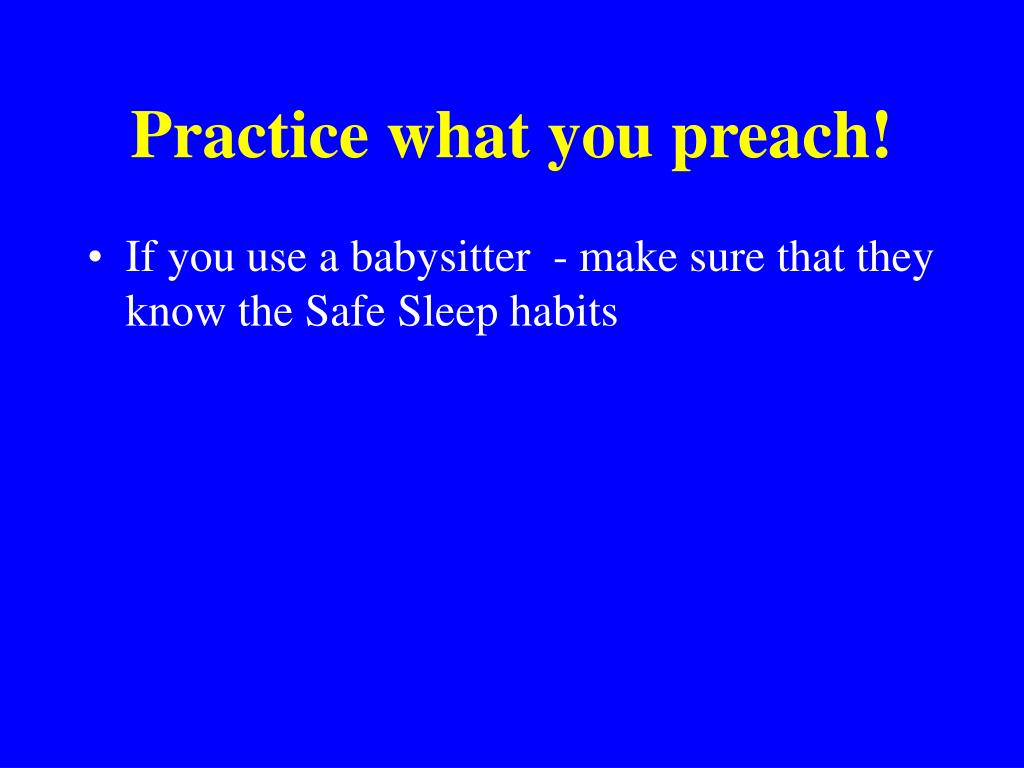 Practice what you preach!

• If you use a babysitter - make sure that they know the Safe Sleep habits